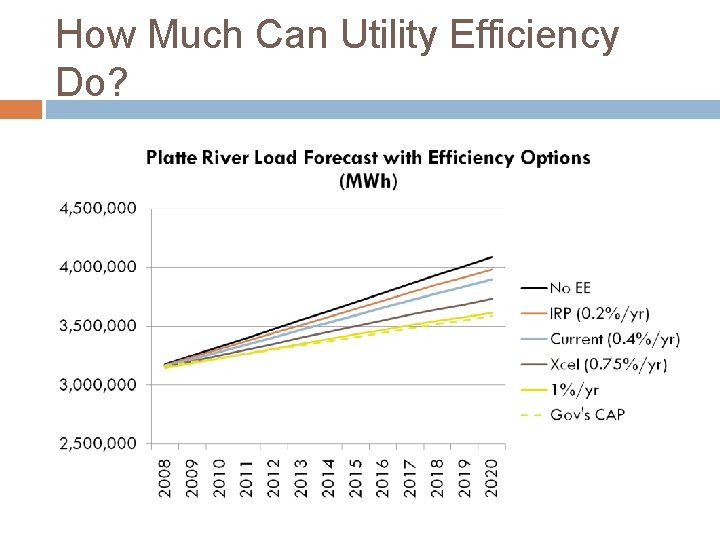 How Much Can Utility Efficiency Do?

Platte River Load Forecast with Efficiency Options (MWh)

4,500,000
4,000,000
3,500,000
3,000,000
2,500,000

2008
2009
2010
2011
2012
2013
2014
2015
2016
2017
2018
2019
2020

No EE
IRP (0.2%/yr)
Current (0.4%/yr)
Xcel (0.75%/yr)
1%/yr
Gov's CAP